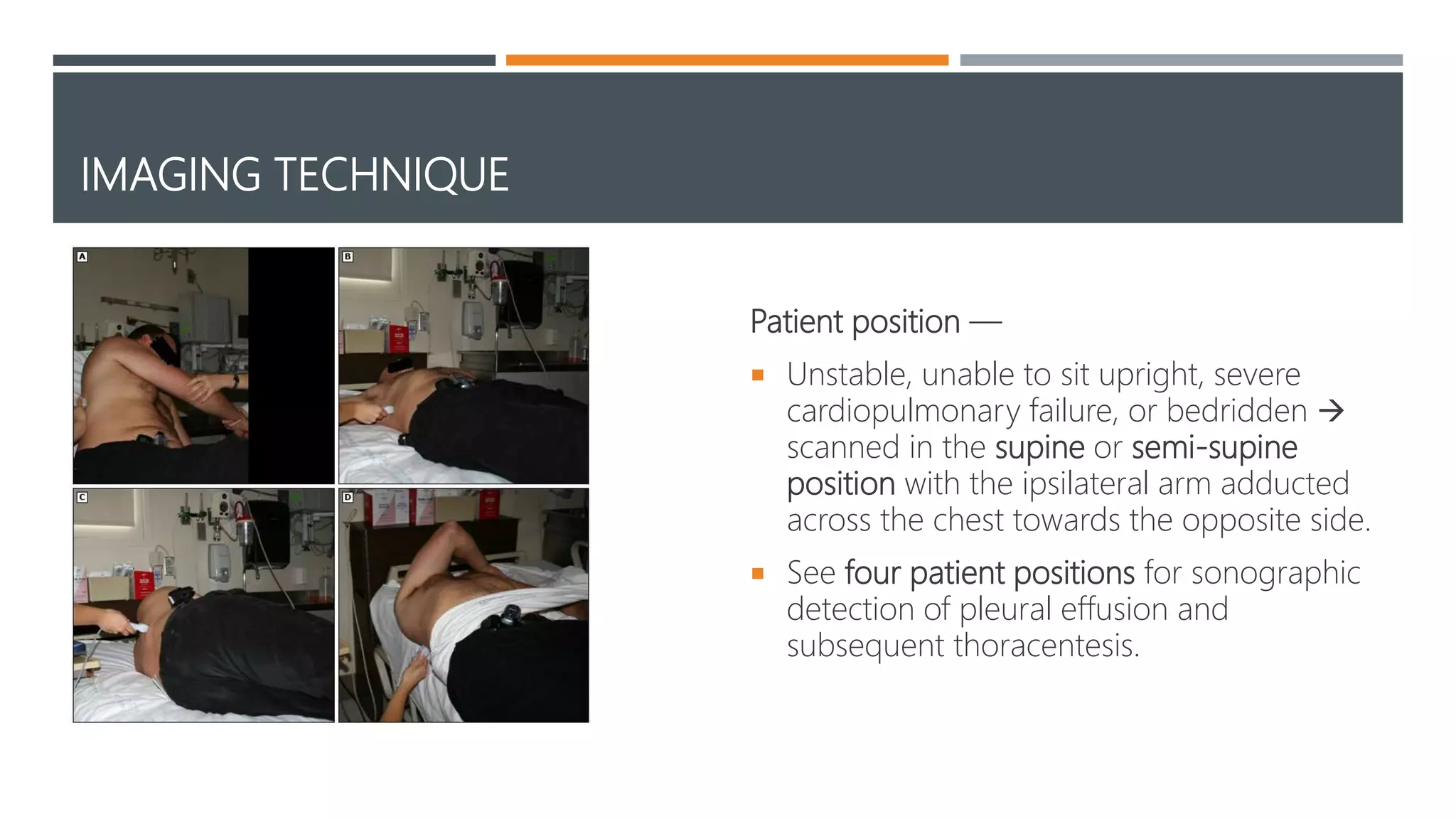 IMAGING TECHNIQUE

A

B

C

D

Patient position —

▪ Unstable, unable to sit upright, severe cardiopulmonary failure, or bedridden → scanned in the supine or semi-supine position with the ipsilateral arm adducted across the chest towards the opposite side.

▪ See four patient positions for sonographic detection of pleural effusion and subsequent thoracentesis.